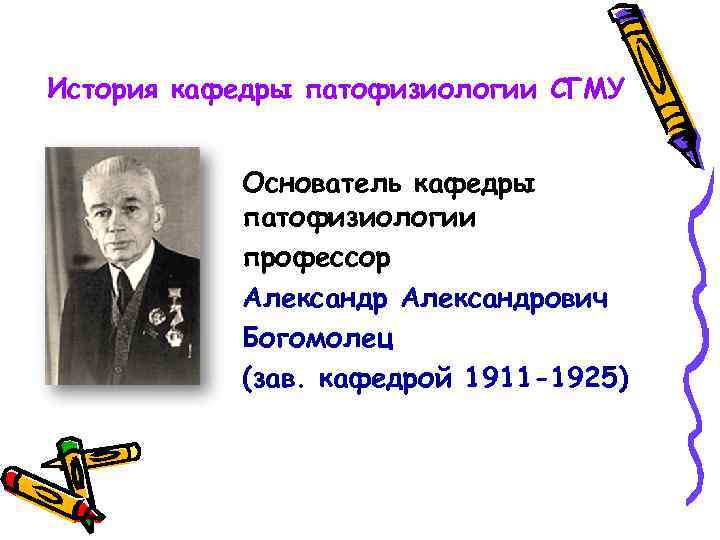 История кафедры патофизиологии СГМУ

Основатель кафедры патофизиологии

профессор

Александр Александрович

Богомолец

(зав. кафедрой 1911-1925)